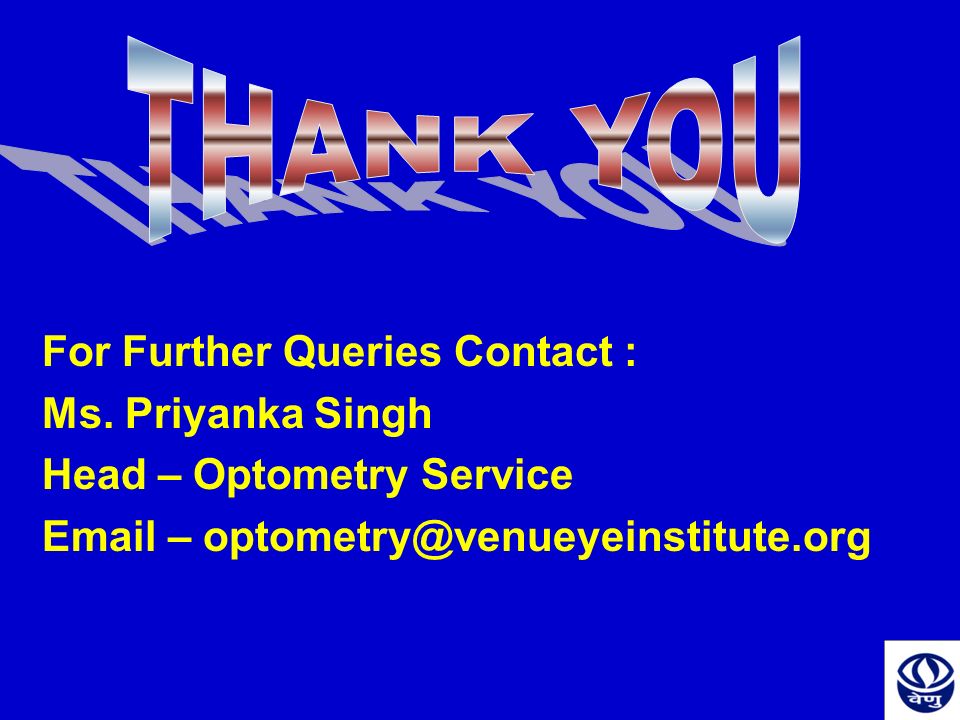 THANK YOU

For Further Queries Contact :
Ms. Priyanka Singh
Head – Optometry Service
Email – optometry@venueyeinstitute.org

वेणु